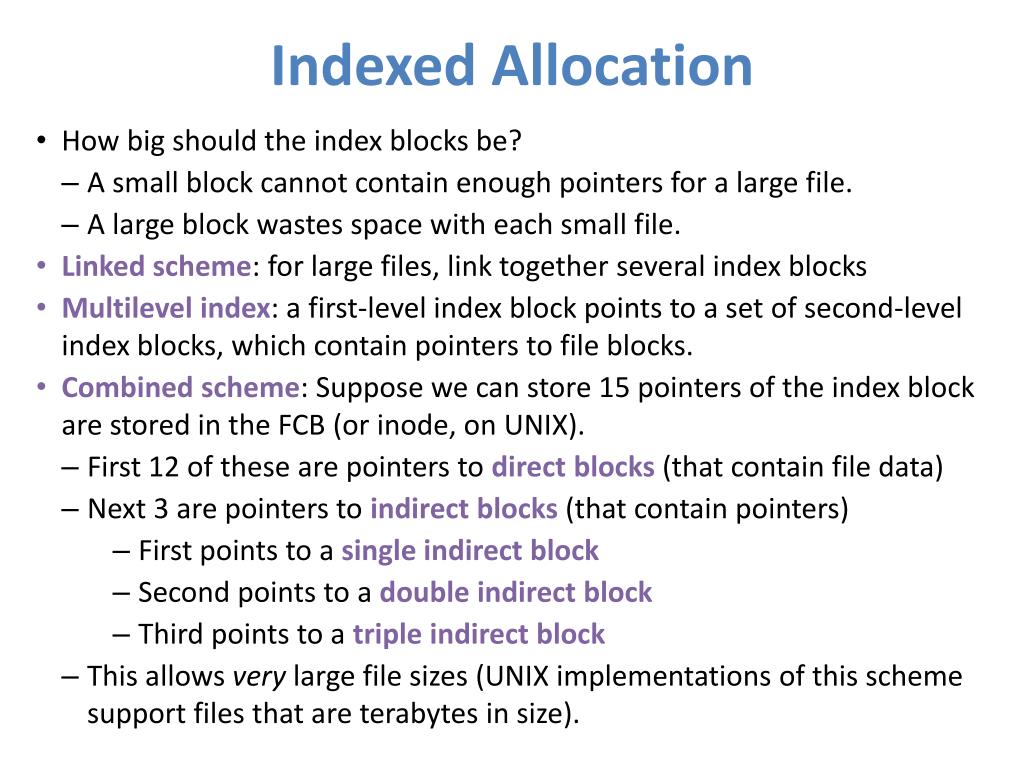 Indexed Allocation

• How big should the index blocks be?
– A small block cannot contain enough pointers for a large file.
– A large block wastes space with each small file.
• Linked scheme: for large files, link together several index blocks
• Multilevel index: a first-level index block points to a set of second-level index blocks, which contain pointers to file blocks.
• Combined scheme: Suppose we can store 15 pointers of the index block are stored in the FCB (or inode, on UNIX).
– First 12 of these are pointers to direct blocks (that contain file data)
– Next 3 are pointers to indirect blocks (that contain pointers)
– First points to a single indirect block
– Second points to a double indirect block
– Third points to a triple indirect block
– This allows very large file sizes (UNIX implementations of this scheme support files that are terabytes in size).